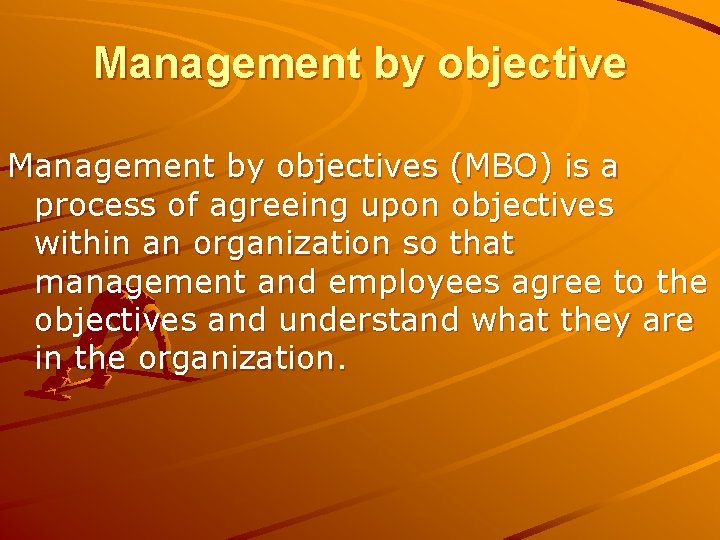 Management by objective

Management by objectives (MBO) is a process of agreeing upon objectives within an organization so that management and employees agree to the objectives and understand what they are in the organization.